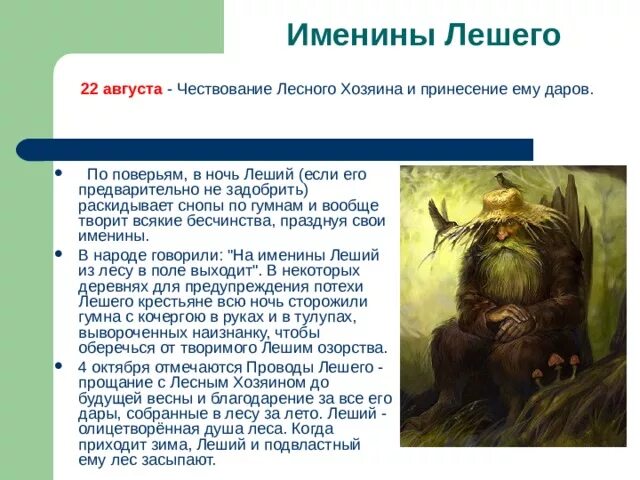 Именины Лешего

22 августа - Чествование Лесного Хозяина и принесение ему даров.

• По поверьям, в ночь Леший (если его предварительно не задобрить) раскидывает снопы по гумнам и вообще творит всякие бесчинства, празднуя свои именины.

• В народе говорили: "На именины Леший из лесу в поле выходит". В некоторых деревнях для предупреждения потехи Лешего крестьяне всю ночь сторожили гумна с кочергою в руках и в тулупах, вывороченных наизнанку, чтобы оберечься от творимого Лешим озорства.

• 4 октября отмечаются Проводы Лешего - прощание с Лесным Хозяином до будущей весны и благодарение за все его дары, собранные в лесу за лето. Леший - олицетворённая душа леса. Когда приходит зима, Леший и подвластный ему лес засыпают.